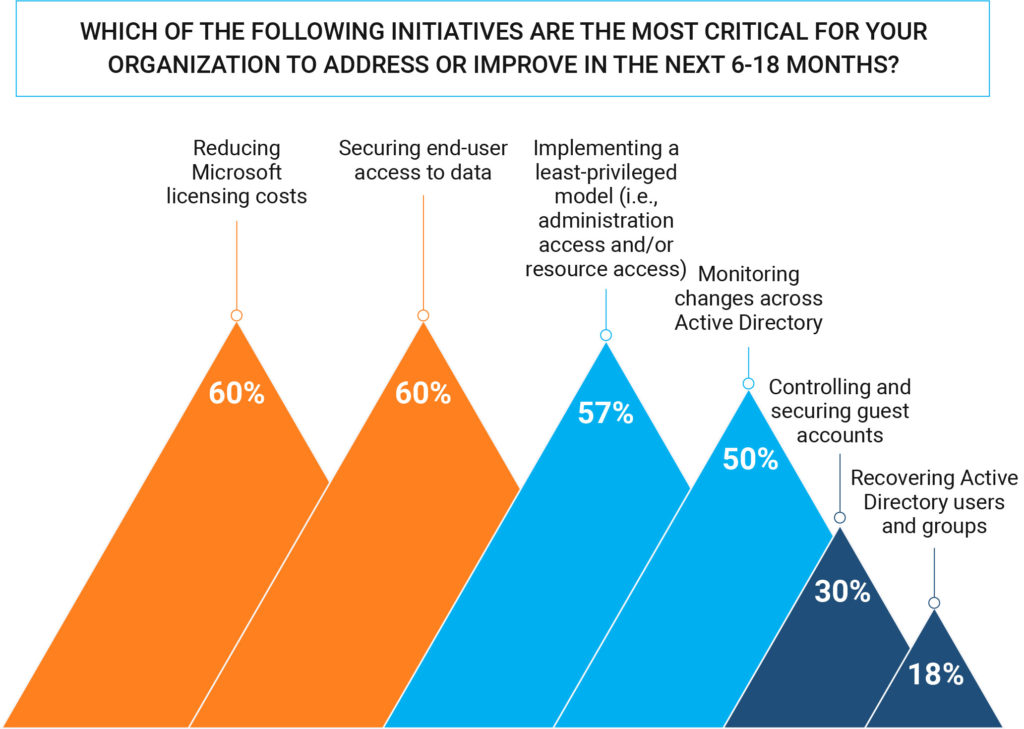 WHICH OF THE FOLLOWING INITIATIVES ARE THE MOST CRITICAL FOR YOUR ORGANIZATION TO ADDRESS OR IMPROVE IN THE NEXT 6-18 MONTHS?

Reducing Microsoft licensing costs

60%

Securing end-user access to data

60%

Implementing a least-privileged model (i.e., administration access and/or resource access)

57%

Monitoring changes across Active Directory

50%

Controlling and securing guest accounts

30%

Recovering Active Directory users and groups

18%